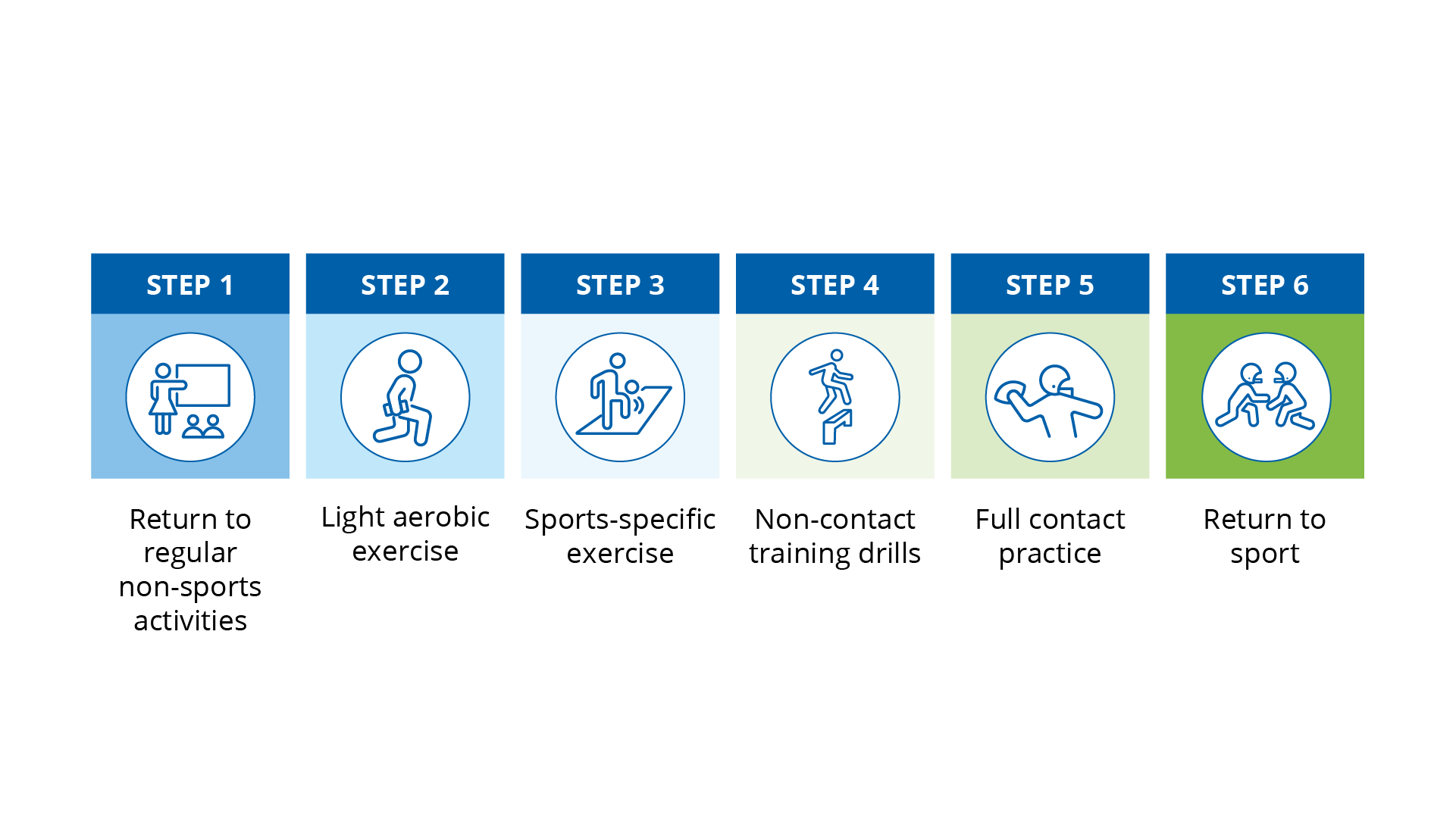 STEP 1

Return to regular non-sports activities

STEP 2

Light aerobic exercise

STEP 3

Sports-specific exercise

STEP 4

Non-contact training drills

STEP 5

Full contact practice

STEP 6

Return to sport